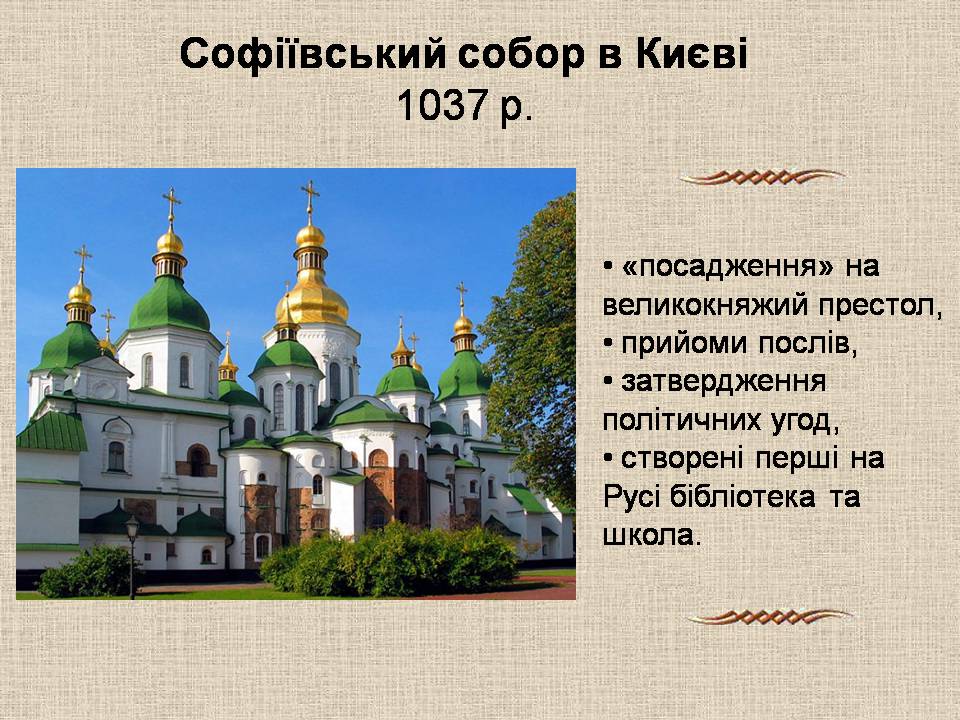 Софіївський собор в Києві
1037 р.

• «посадження» на великокняжий престол,
• прийоми послів,
• затвердження політичних угод,
• створені перші на Русі бібліотека та школа.